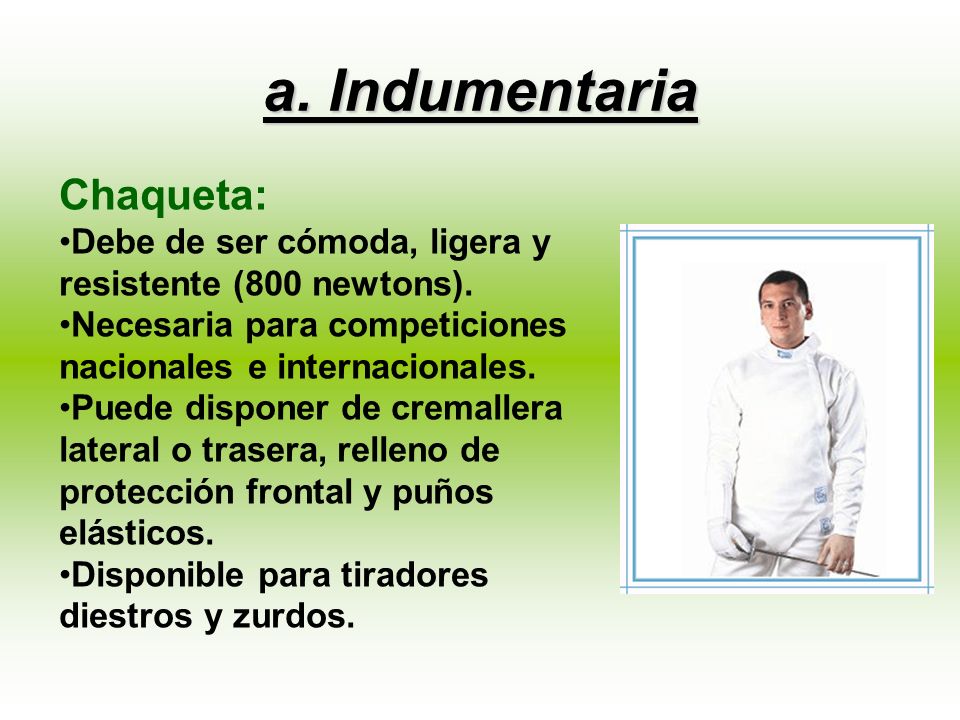 a. Indumentaria

Chaqueta:

•Debe de ser cómoda, ligera y resistente (800 newtons).

•Necesaria para competiciones nacionales e internacionales.

•Puede disponer de cremallera lateral o trasera, relleno de protección frontal y puños elásticos.

•Disponible para tiradores diestros y zurdos.